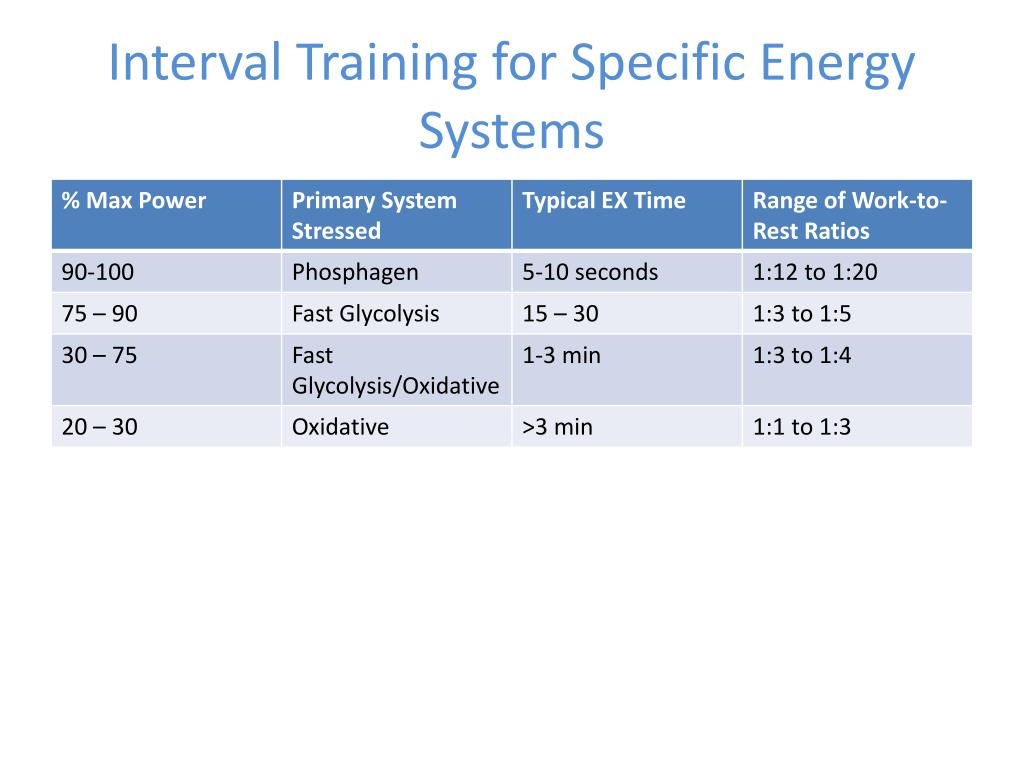 Interval Training for Specific Energy Systems

| % Max Power | Primary System Stressed | Typical EX Time | Range of Work-to-Rest Ratios |
|---|---|---|---|
| 90-100 | Phosphagen | 5-10 seconds | 1:12 to 1:20 |
| 75 – 90 | Fast Glycolysis | 15 – 30 | 1:3 to 1:5 |
| 30 – 75 | Fast Glycolysis/Oxidative | 1-3 min | 1:3 to 1:4 |
| 20 – 30 | Oxidative | >3 min | 1:1 to 1:3 |